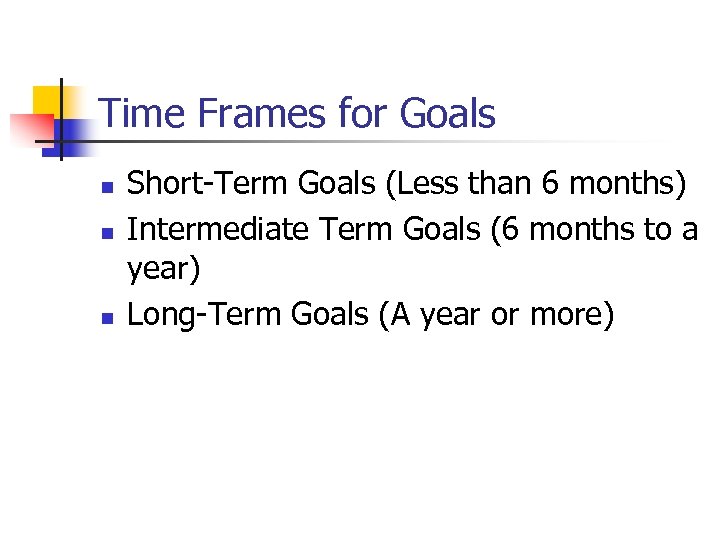 Time Frames for Goals

- Short-Term Goals (Less than 6 months)
- Intermediate Term Goals (6 months to a year)
- Long-Term Goals (A year or more)